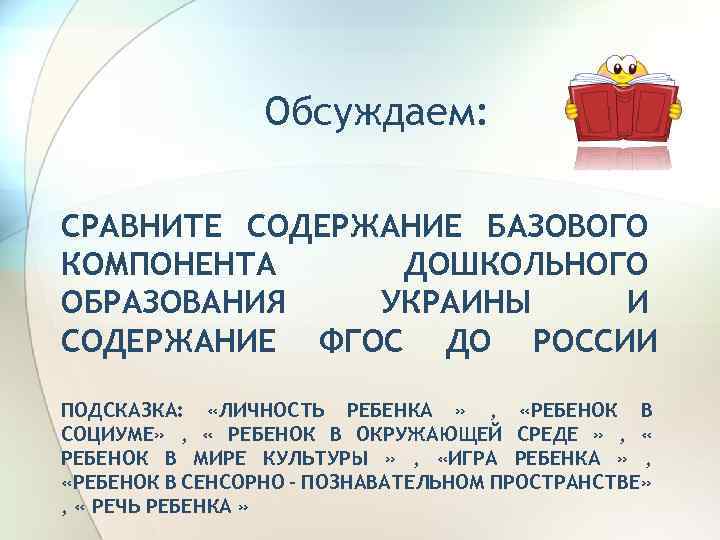 Обсуждаем:

СРАВНИТЕ СОДЕРЖАНИЕ БАЗОВОГО КОМПОНЕНТА ДОШКОЛЬНОГО ОБРАЗОВАНИЯ УКРАИНЫ И СОДЕРЖАНИЕ ФГОС ДО РОССИИ

ПОДСКАЗКА: «ЛИЧНОСТЬ РЕБЕНКА » , «РЕБЕНОК В СОЦИУМЕ» , « РЕБЕНОК В ОКРУЖАЮЩЕЙ СРЕДЕ » , « РЕБЕНОК В МИРЕ КУЛЬТУРЫ » , «ИГРА РЕБЕНКА » , «РЕБЕНОК В СЕНСОРНО - ПОЗНАВАТЕЛЬНОМ ПРОСТРАНСТВЕ» , « РЕЧЬ РЕБЕНКА »